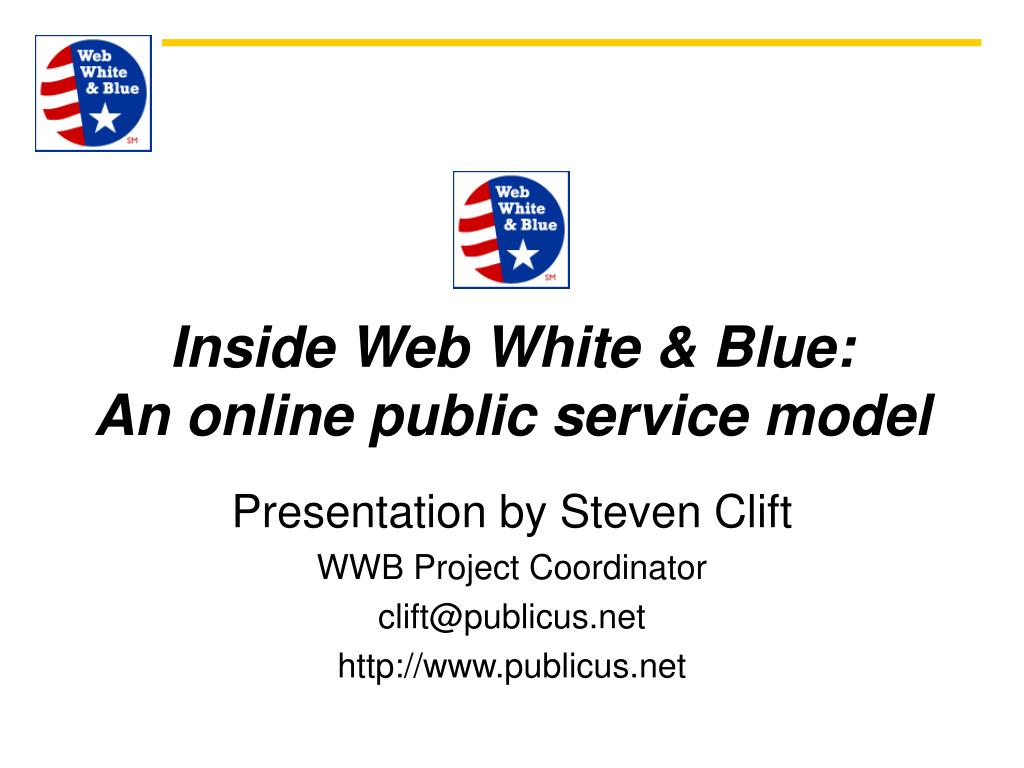 Web White & Blue SM

Web White & Blue SM

Inside Web White & Blue:
An online public service model

Presentation by Steven Clift

WWB Project Coordinator

clift@publicus.net

http://www.publicus.net